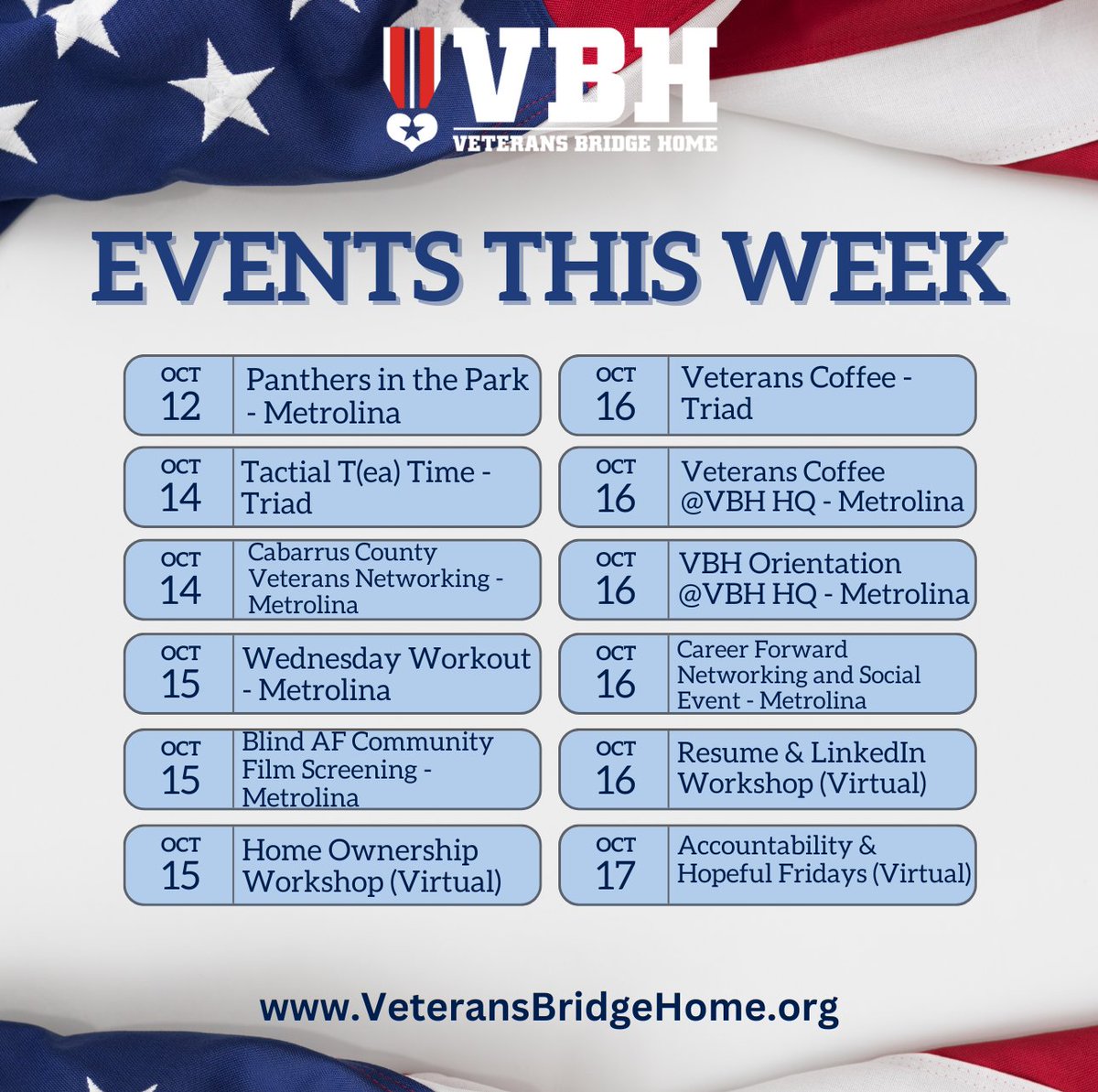 VBH
VETERANS BRIDGE HOME

EVENTS THIS WEEK

OCT 12 Panthers in the Park - Metrolina

OCT 14 Tactial T(ea) Time - Triad

OCT 14 Cabarrus County Veterans Networking - Metrolina

OCT 15 Wednesday Workout - Metrolina

OCT 15 Blind AF Community Film Screening - Metrolina

OCT 15 Home Ownership Workshop (Virtual)

OCT 16 Veterans Coffee - Triad

OCT 16 Veterans Coffee @VBH HQ - Metrolina

OCT 16 VBH Orientation @VBH HQ - Metrolina

OCT 16 Career Forward Networking and Social Event - Metrolina

OCT 16 Resume & LinkedIn Workshop (Virtual)

OCT 17 Accountability & Hopeful Fridays (Virtual)

www.VeteransBridgeHome.org